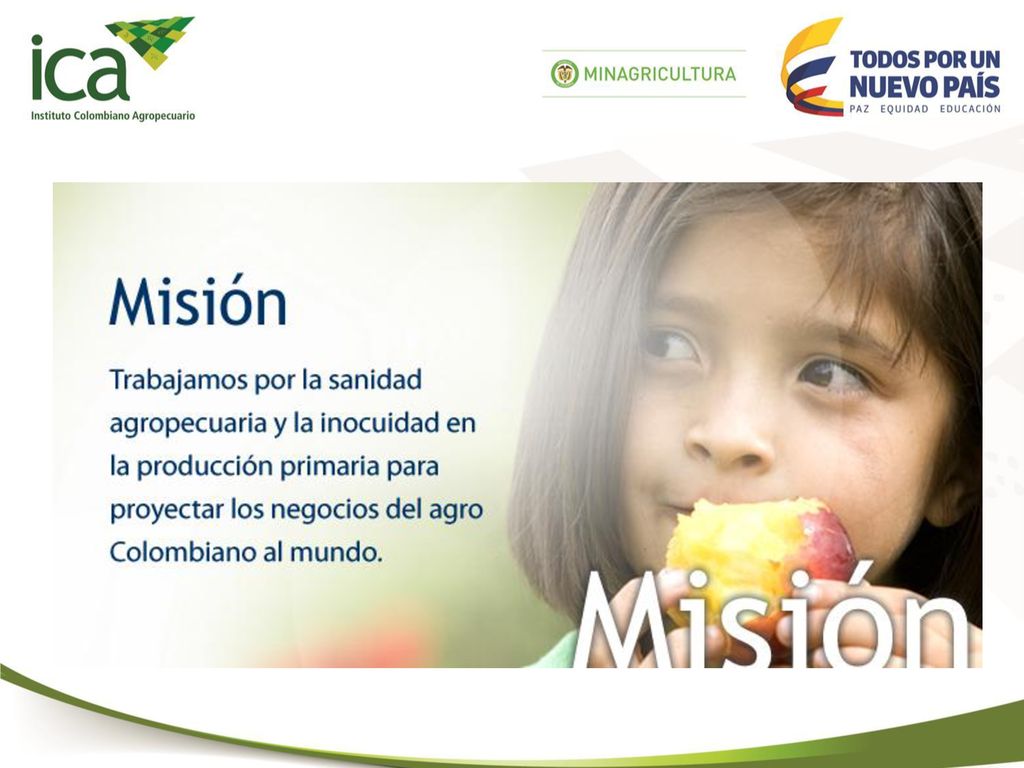 ica
Instituto Colombiano Agropecuario

MINAGRICULTURA

TODOS POR UN
NUEVO PAÍS
PAZ EQUIDAD EDUCACIÓN

Misión

Trabajamos por la sanidad agropecuaria y la inocuidad en la producción primaria para proyectar los negocios del agro Colombiano al mundo.

Misión